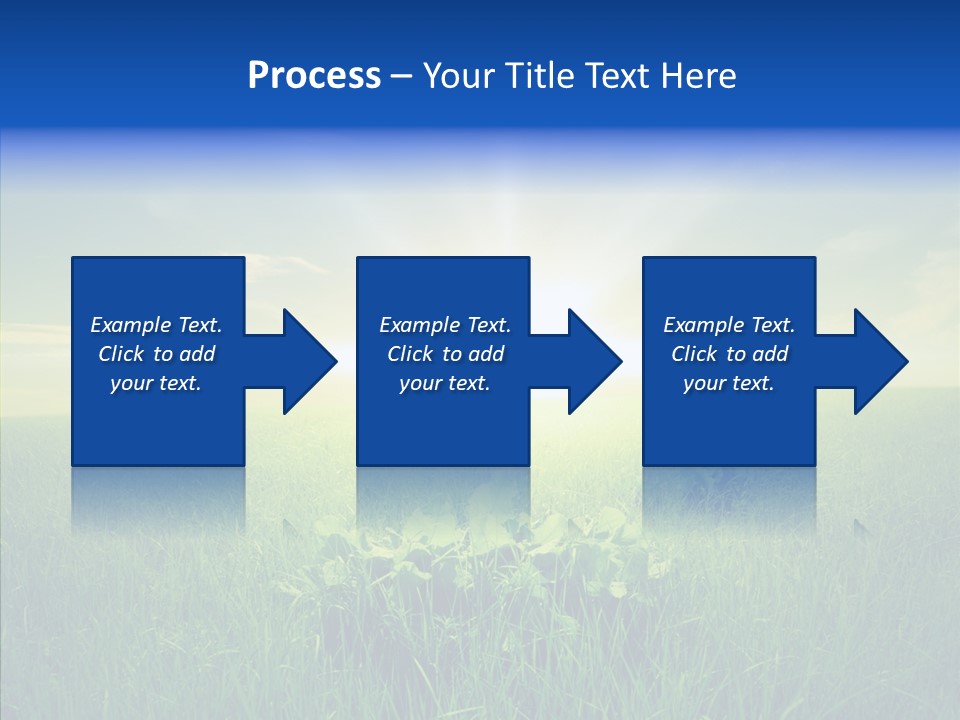 Process – Your Title Text Here

Example Text. Click to add your text.

Example Text. Click to add your text.

Example Text. Click to add your text.